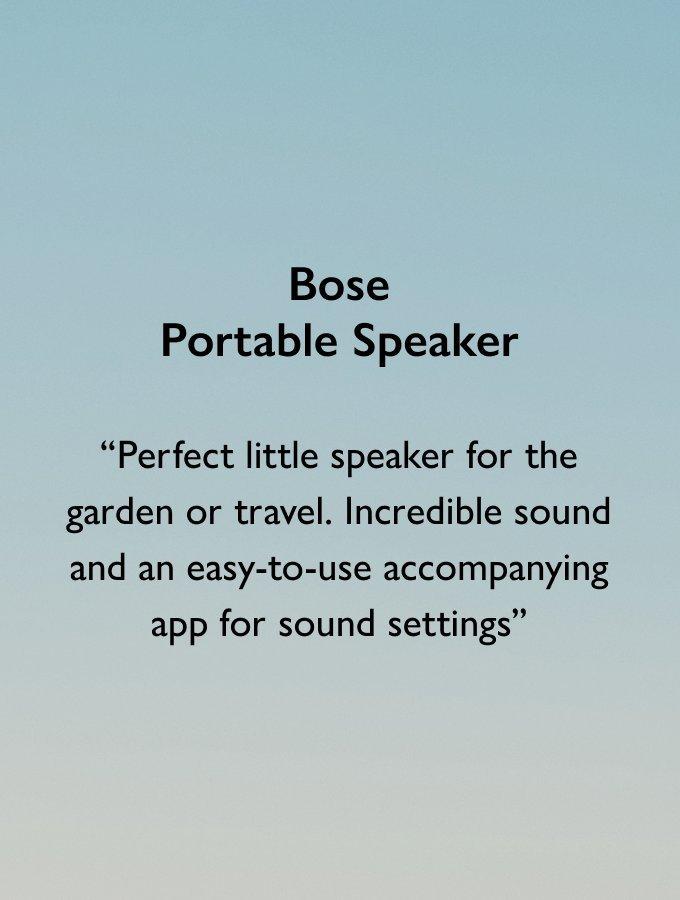 Bose
Portable Speaker

“Perfect little speaker for the garden or travel. Incredible sound and an easy-to-use accompanying app for sound settings”